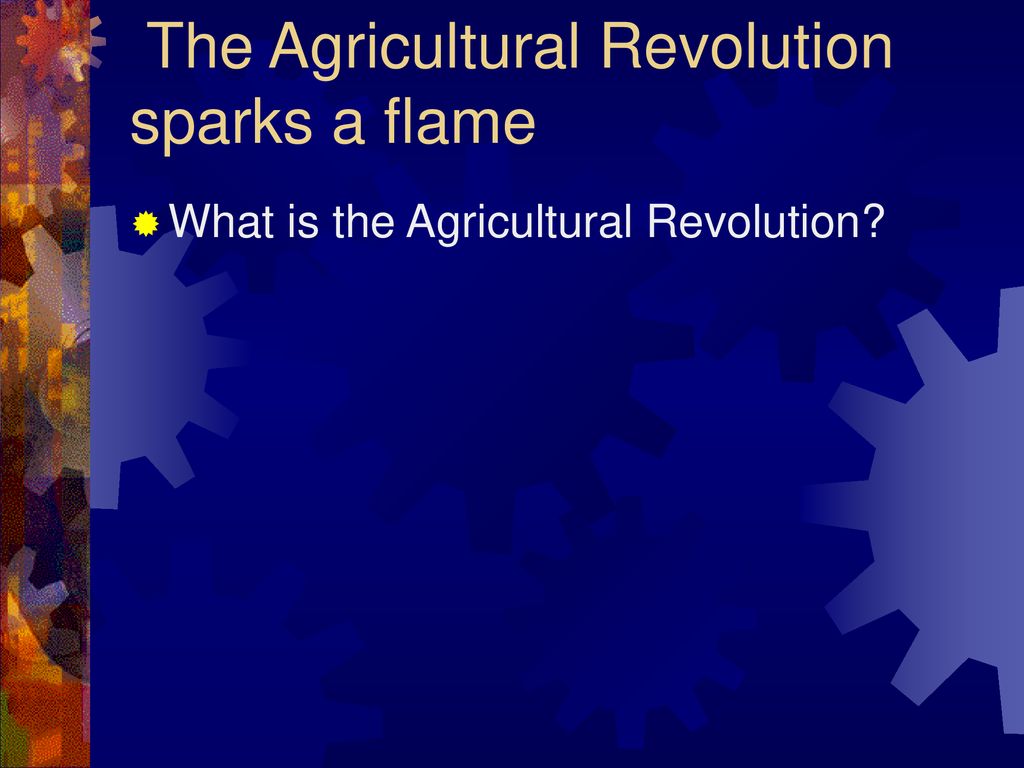 The Agricultural Revolution sparks a flame

What is the Agricultural Revolution?